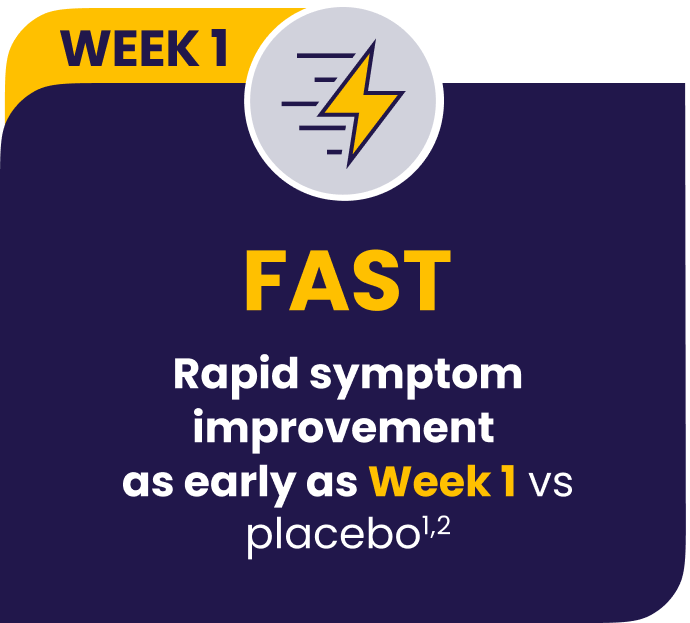 WEEK 1

FAST

Rapid symptom improvement as early as Week 1 vs placebo$^{1,2}$